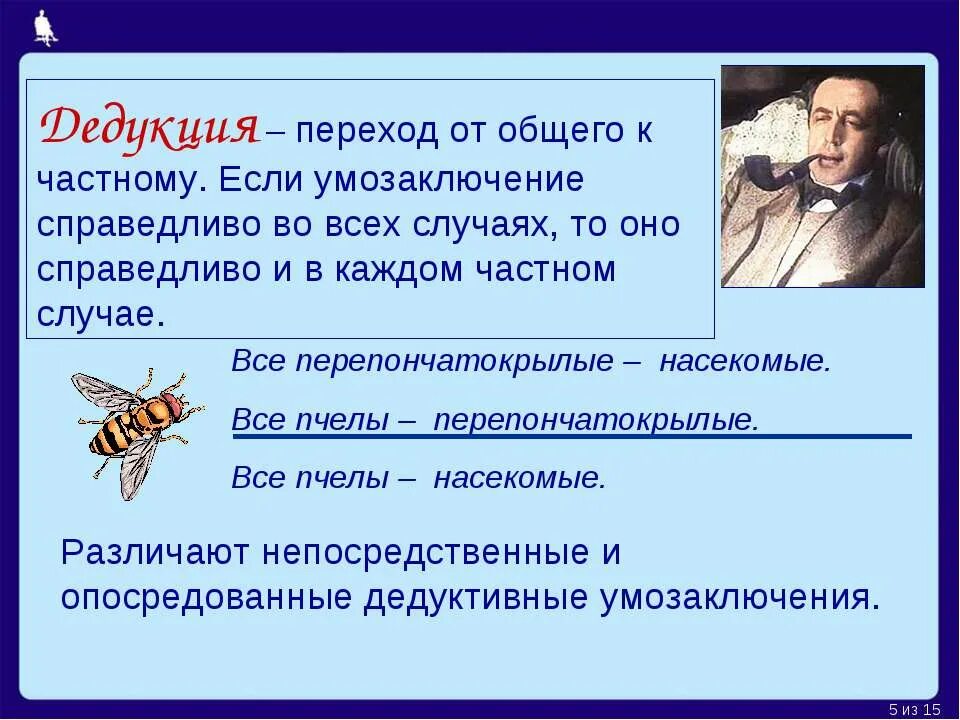 Дедукция – переход от общего к частному. Если умозаключение справедливо во всех случаях, то оно справедливо и в каждом частном случае.

Все перепончатокрылые – насекомые.

Все пчелы – перепончатокрылые.

Все пчелы – насекомые.

Различают непосредственные и опосредованные дедуктивные умозаключения.

5 из 15